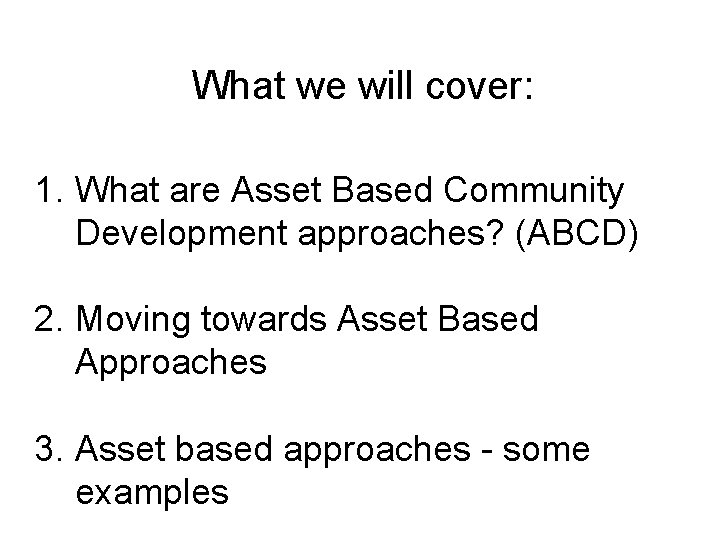 What we will cover:

1. What are Asset Based Community Development approaches? (ABCD)

2. Moving towards Asset Based Approaches

3. Asset based approaches - some examples